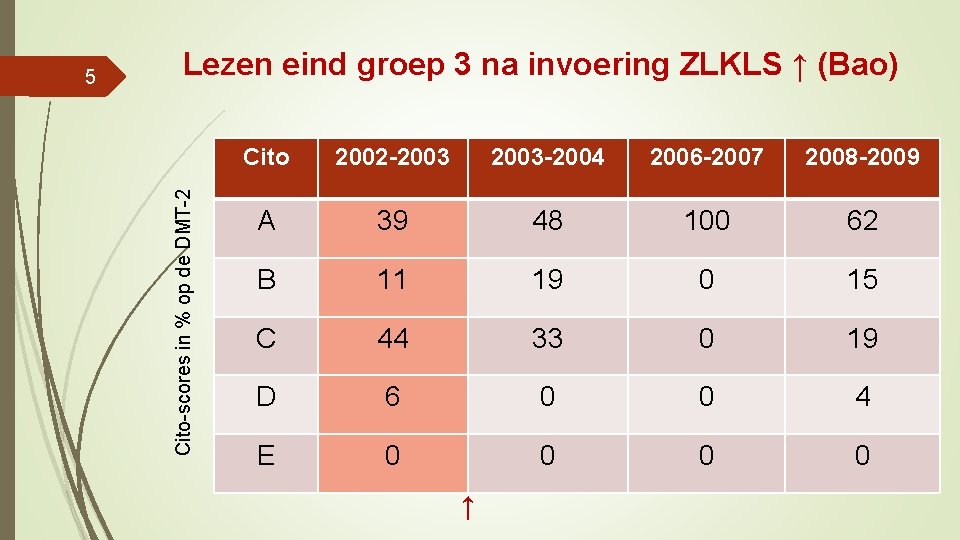 5

Lezen eind groep 3 na invoering ZLKLS ↑ (Bao)

Cito-scores in % op de DMT-2

| Cito | 2002-2003 | 2003-2004 | 2006-2007 | 2008-2009 |
|---|---|---|---|---|
| A | 39 | 48 | 100 | 62 |
| B | 11 | 19 | 0 | 15 |
| C | 44 | 33 | 0 | 19 |
| D | 6 | 0 | 0 | 4 |
| E | 0 | 0 | 0 | 0 |

↑